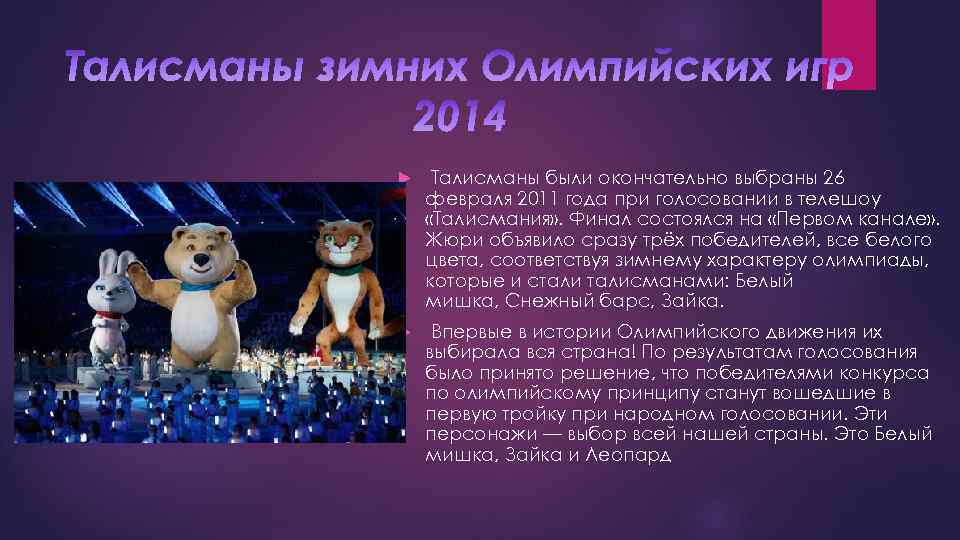 Талисманы зимних Олимпийских игр 2014

Талисманы были окончательно выбраны 26 февраля 2011 года при голосовании в телешоу «Талисмания». Финал состоялся на «Первом канале». Жюри объявило сразу трёх победителей, все белого цвета, соответствуя зимнему характеру олимпиады, которые и стали талисманами: Белый мишка, Снежный барс, Зайка.

Впервые в истории Олимпийского движения их выбирала вся страна! По результатам голосования было принято решение, что победителями конкурса по олимпийскому принципу станут вошедшие в первую тройку при народном голосовании. Эти персонажи — выбор всей нашей страны. Это Белый мишка, Зайка и Леопард